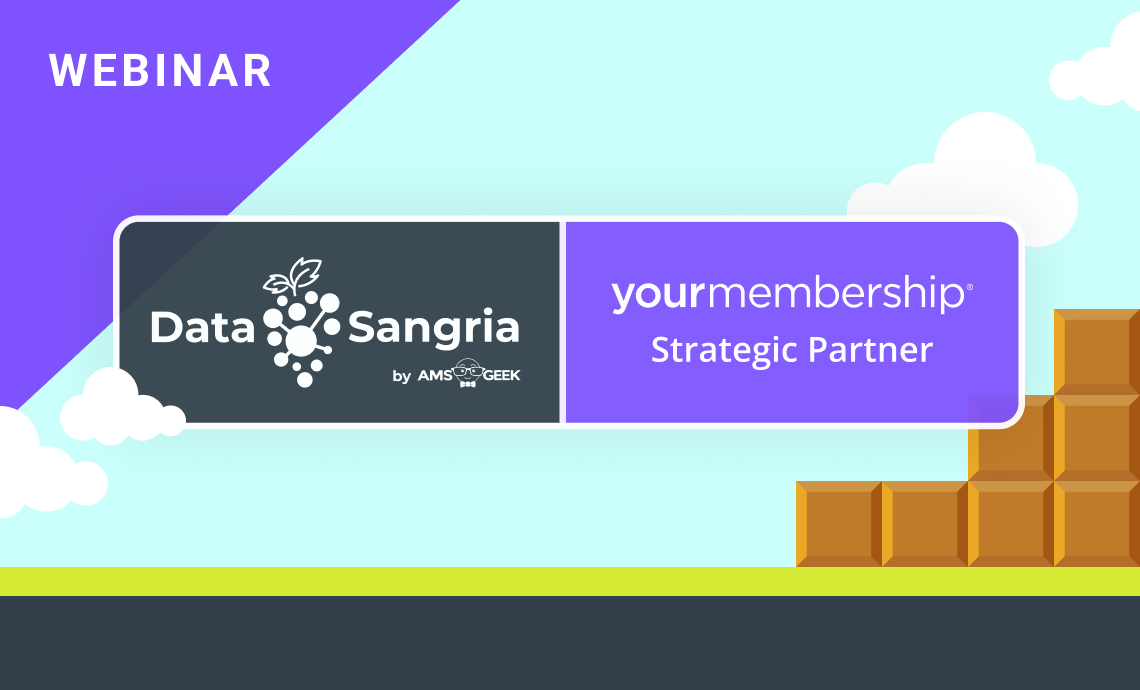 WEBINAR

Data Sangria

by AMS GEEK

yourmembership®
Strategic Partner